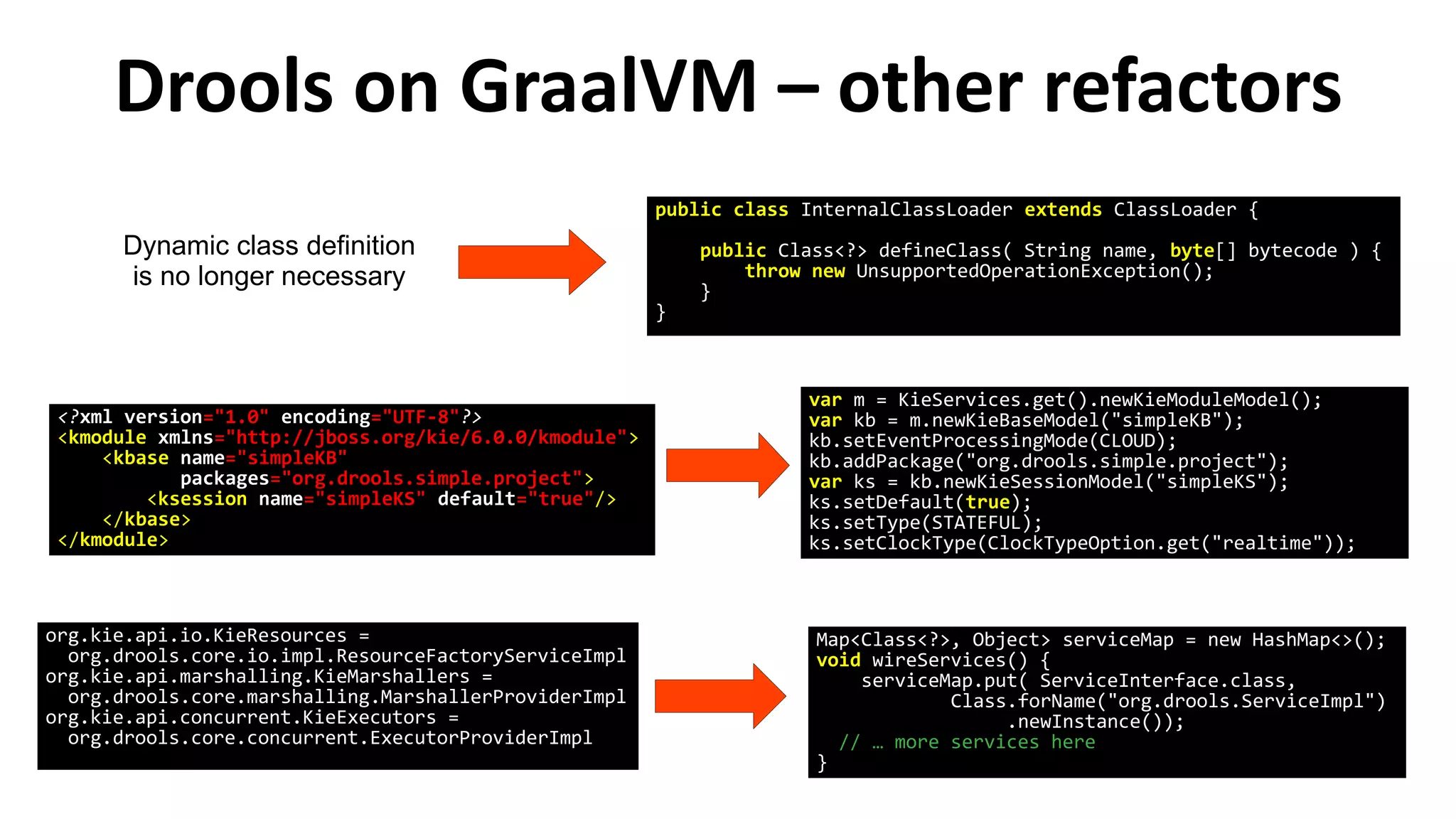 Drools on GraalVM – other refactors

Dynamic class definition is no longer necessary

public class InternalClassLoader extends ClassLoader {

    public Class<?> defineClass( String name, byte[] bytecode ) {
        throw new UnsupportedOperationException();
    }
}

<?xml version="1.0" encoding="UTF-8"?>
<kmodule xmlns="http://jboss.org/kie/6.0.0/kmodule">
    <kbase name="simpleKB"
           packages="org.drools.simple.project">
        <ksession name="simpleKS" default="true"/>
    </kbase>
</kmodule>

var m = KieServices.get().newKieModuleModel();
var kb = m.newKieBaseModel("simpleKB");
kb.setEventProcessingMode(CLOUD);
kb.addPackage("org.drools.simple.project");
var ks = kb.newKieSessionModel("simpleKS");
ks.setDefault(true);
ks.setType(STATEFUL);
ks.setClockType(ClockTypeOption.get("realtime"));

org.kie.api.io.KieResources =
  org.drools.core.io.impl.ResourceFactoryServiceImpl
org.kie.api.marshalling.KieMarshallers =
  org.drools.core.marshalling.MarshallerProviderImpl
org.kie.api.concurrent.KieExecutors =
  org.drools.core.concurrent.ExecutorProviderImpl

Map<Class<?>, Object> serviceMap = new HashMap<>();
void wireServices() {
    serviceMap.put( ServiceInterface.class,
            Class.forName("org.drools.ServiceImpl")
                 .newInstance());
  // … more services here
}